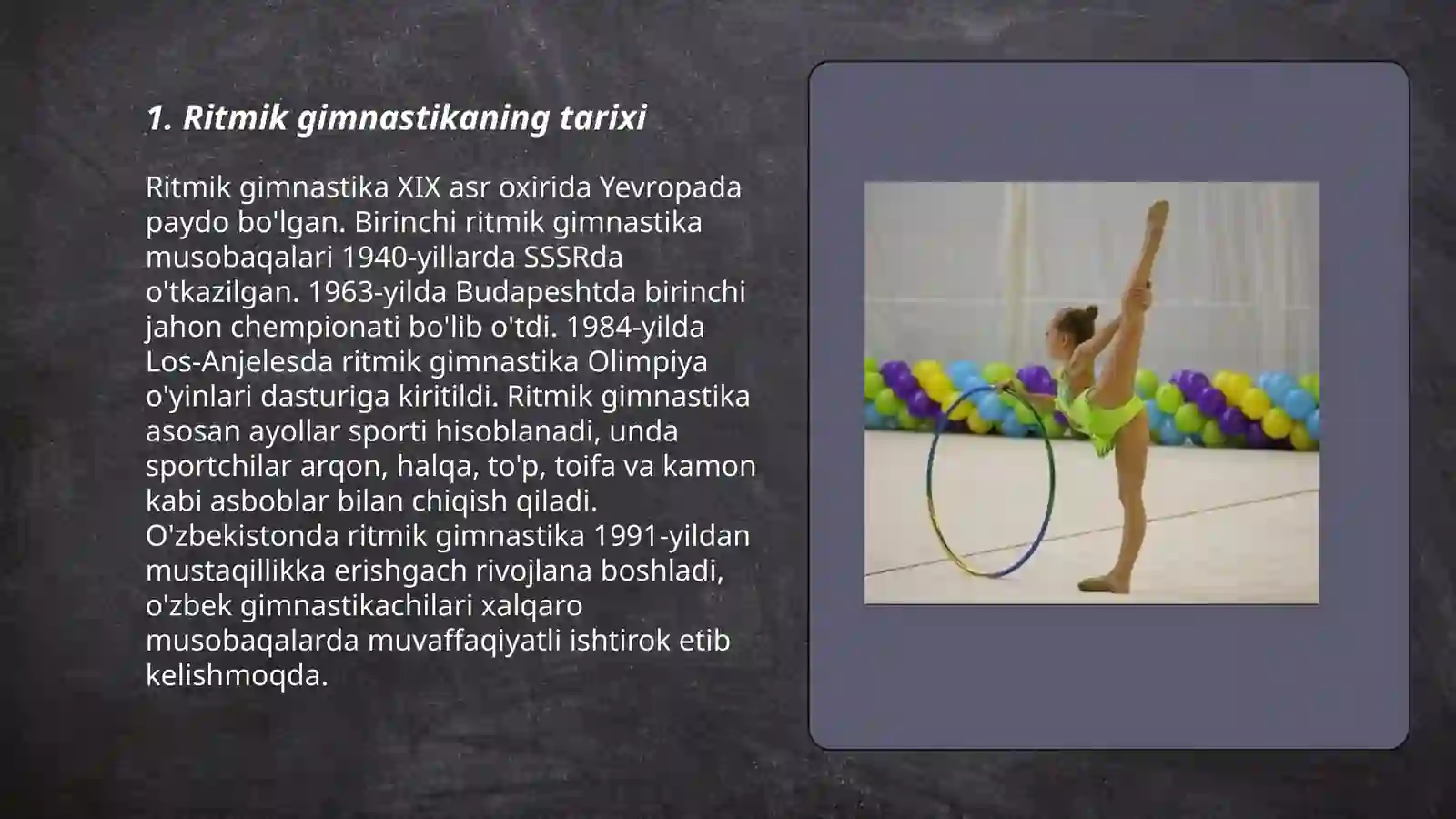 1. Ritmik gimnastikaning tarixi

Ritmik gimnastika XIX asr oxirida Yevropada paydo bo'lgan. Birinchi ritmik gimnastika musobaqalari 1940-yillarda SSSRda o'tkazilgan. 1963-yilda Budapeshtda birinchi jahon chempionati bo'lib o'tdi. 1984-yilda Los-Anjelesda ritmik gimnastika Olimpiya o'yinlari dasturiga kiritildi. Ritmik gimnastika asosan ayollar sporti hisoblanadi, unda sportchilar arqon, halqa, to'p, toifa va kamon kabi asboblar bilan chiqish qiladi. O'zbekistonda ritmik gimnastika 1991-yildan mustaqillikka erishgach rivojlana boshladi, o'zbek gimnastikachilari xalqaro musobaqalarda muvaffaqiyatli ishtirok etib kelishmoqda.